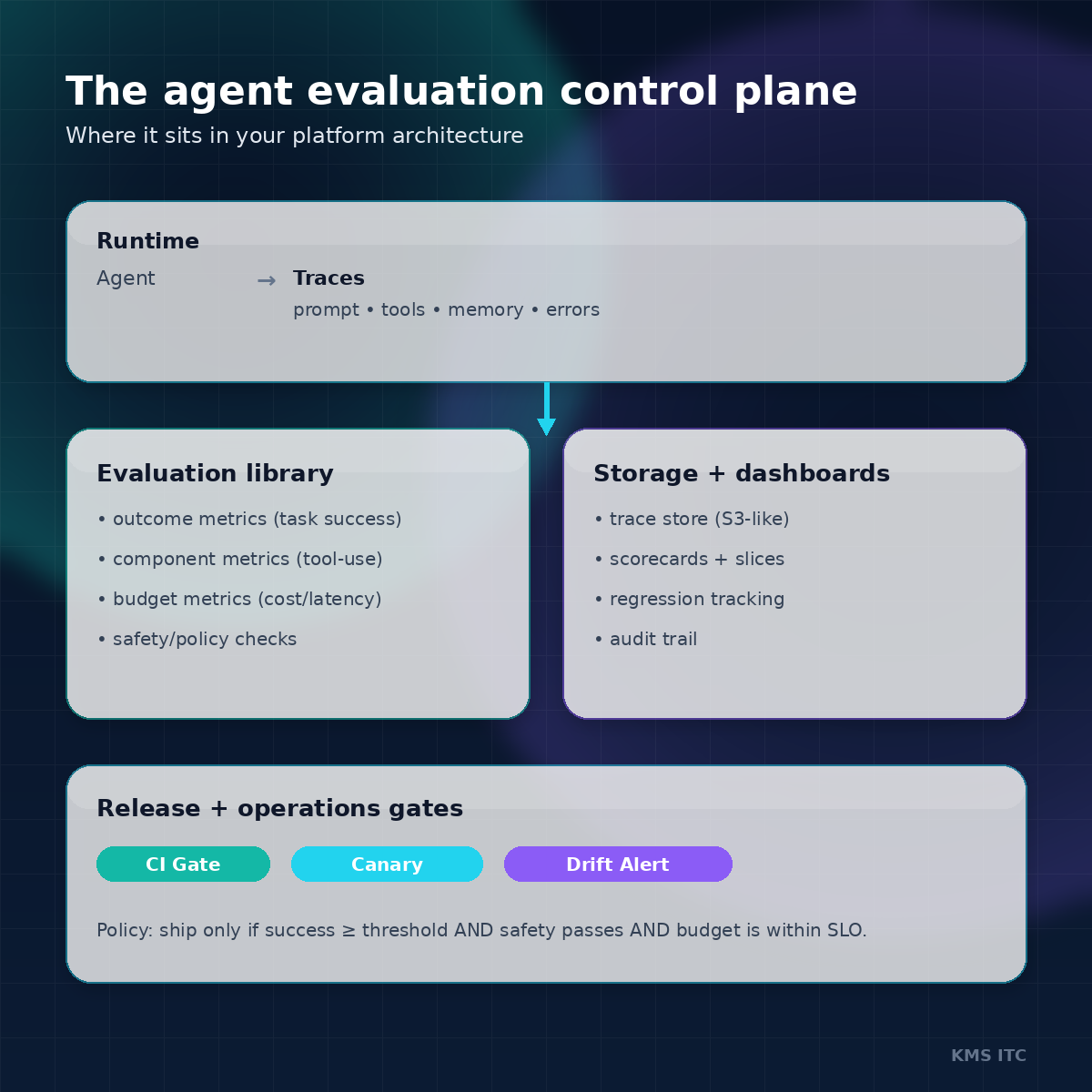 The agent evaluation control plane

Where it sits in your platform architecture

Runtime

Agent → Traces

prompt • tools • memory • errors

Evaluation library

• outcome metrics (task success)

• component metrics (tool-use)

• budget metrics (cost/latency)

• safety/policy checks

Storage + dashboards

• trace store (S3-like)

• scorecards + slices

• regression tracking

• audit trail

Release + operations gates

CI Gate

Canary

Drift Alert

Policy: ship only if success ≥ threshold AND safety passes AND budget is within SLO.

KMS ITC